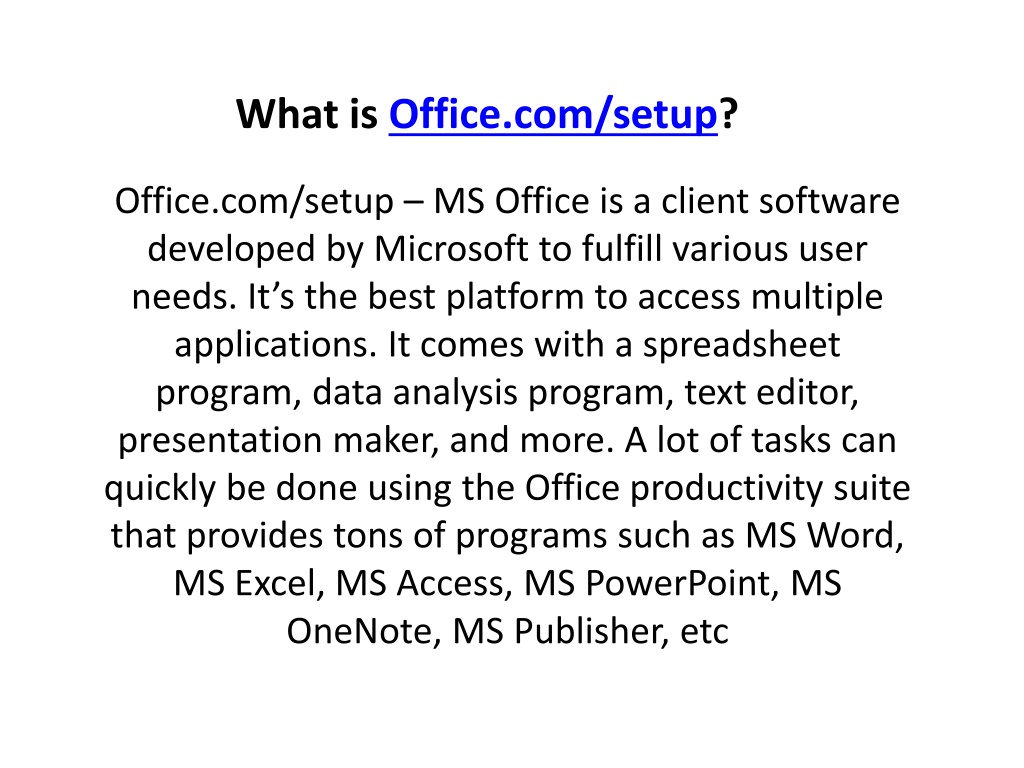 What is Office.com/setup?

Office.com/setup – MS Office is a client software developed by Microsoft to fulfill various user needs. It’s the best platform to access multiple applications. It comes with a spreadsheet program, data analysis program, text editor, presentation maker, and more. A lot of tasks can quickly be done using the Office productivity suite that provides tons of programs such as MS Word, MS Excel, MS Access, MS PowerPoint, MS OneNote, MS Publisher, etc